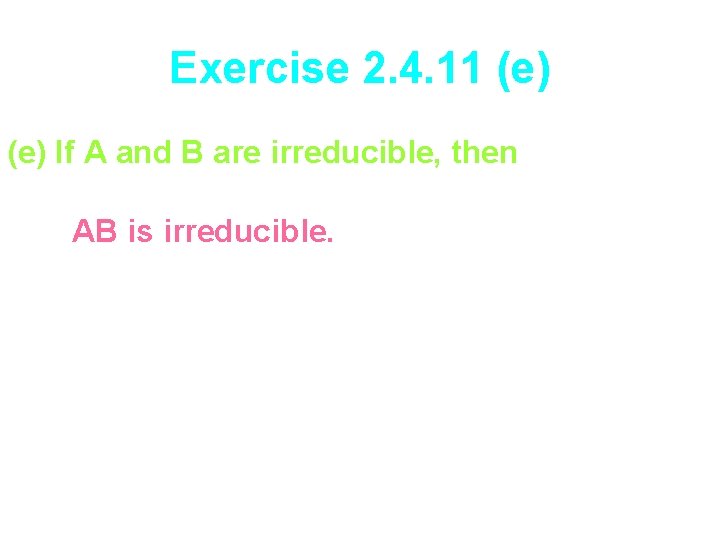 Exercise 2.4.11 (e)

(e) If A and B are irreducible, then

AB is irreducible.